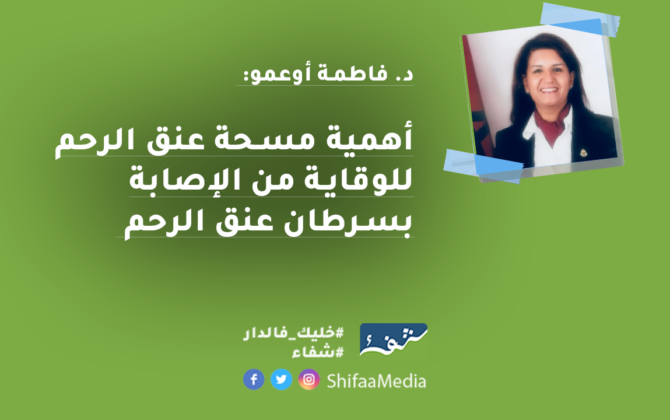 د. فاطمة أوعمو:

أهمية مسحة عنق الرحم للوقاية من الإصابة بسرطان عنق الرحم

#خليك_فالدار
#شفاء

شفاء

ShifaaMedia